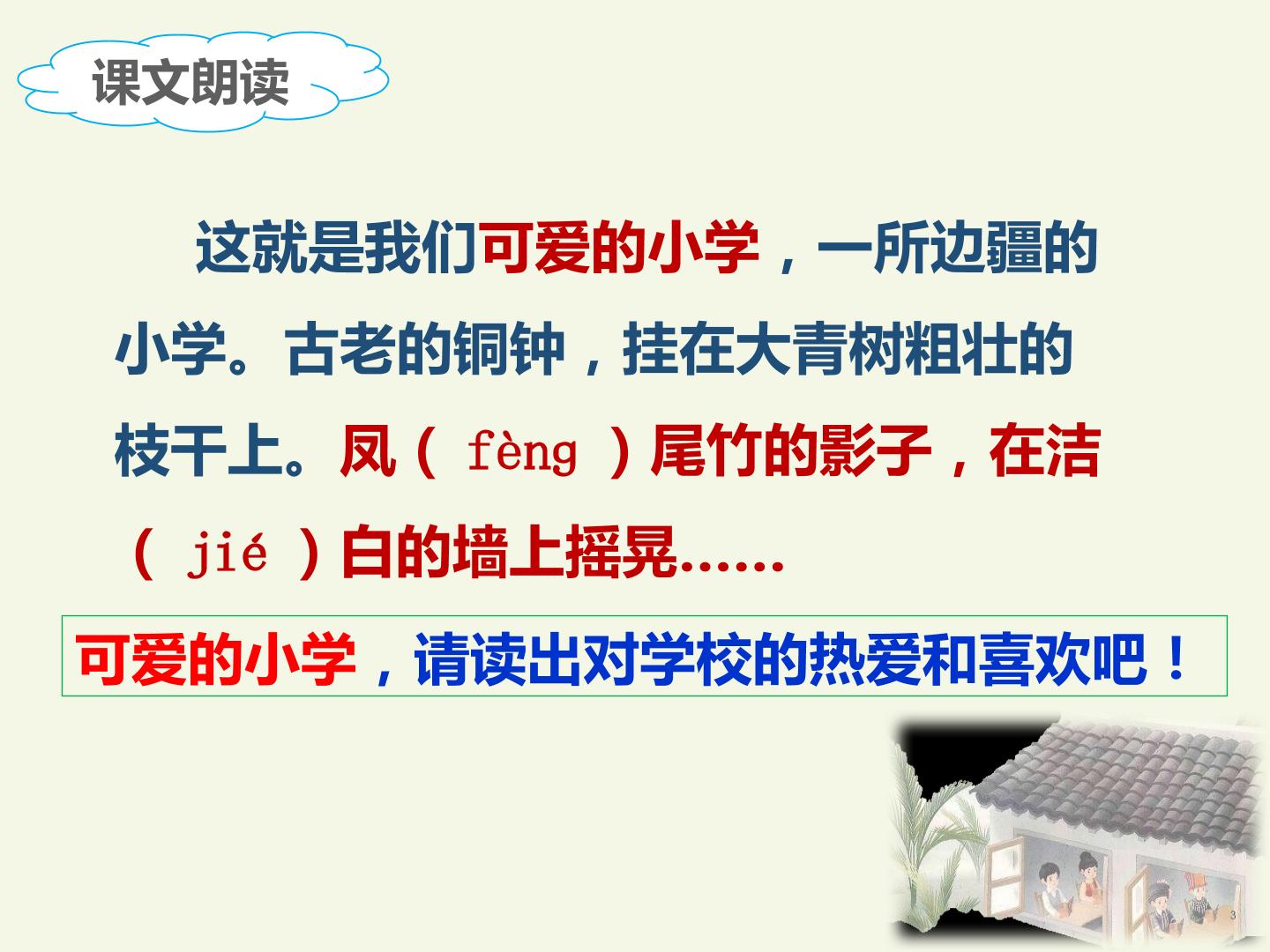 课文朗读

这就是我们可爱的小学，一所边疆的小学。古老的铜钟，挂在大青树粗壮的枝干上。凤（fèng）尾竹的影子，在洁（jié）白的墙上摇晃……

可爱的小学，请读出对学校的热爱和喜欢吧！

3